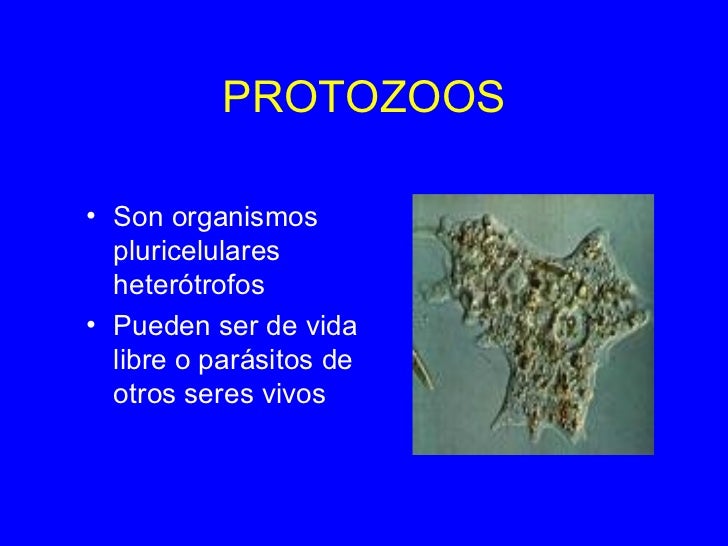 PROTOZOOS

• Son organismos pluricelulares heterótrofos
• Pueden ser de vida libre o parásitos de otros seres vivos